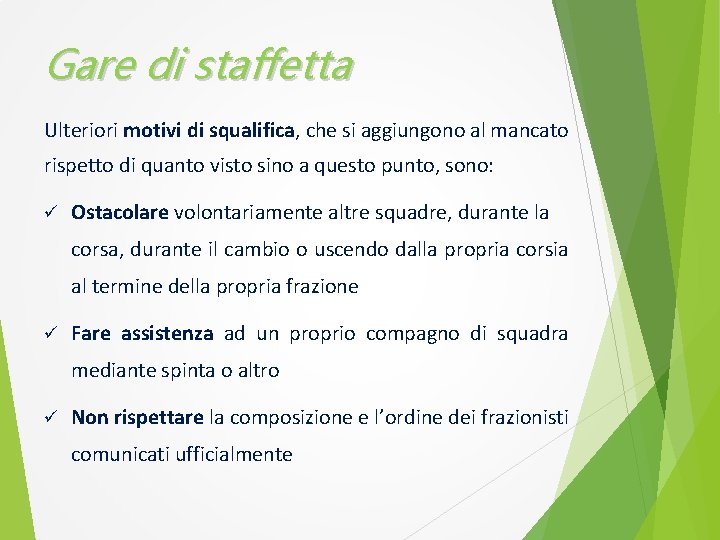 Gare di staffetta

Ulteriori motivi di squalifica, che si aggiungono al mancato rispetto di quanto visto sino a questo punto, sono:

✓ Ostacolare volontariamente altre squadre, durante la corsa, durante il cambio o uscendo dalla propria corsia al termine della propria frazione

✓ Fare assistenza ad un proprio compagno di squadra mediante spinta o altro

✓ Non rispettare la composizione e l'ordine dei frazionisti comunicati ufficialmente